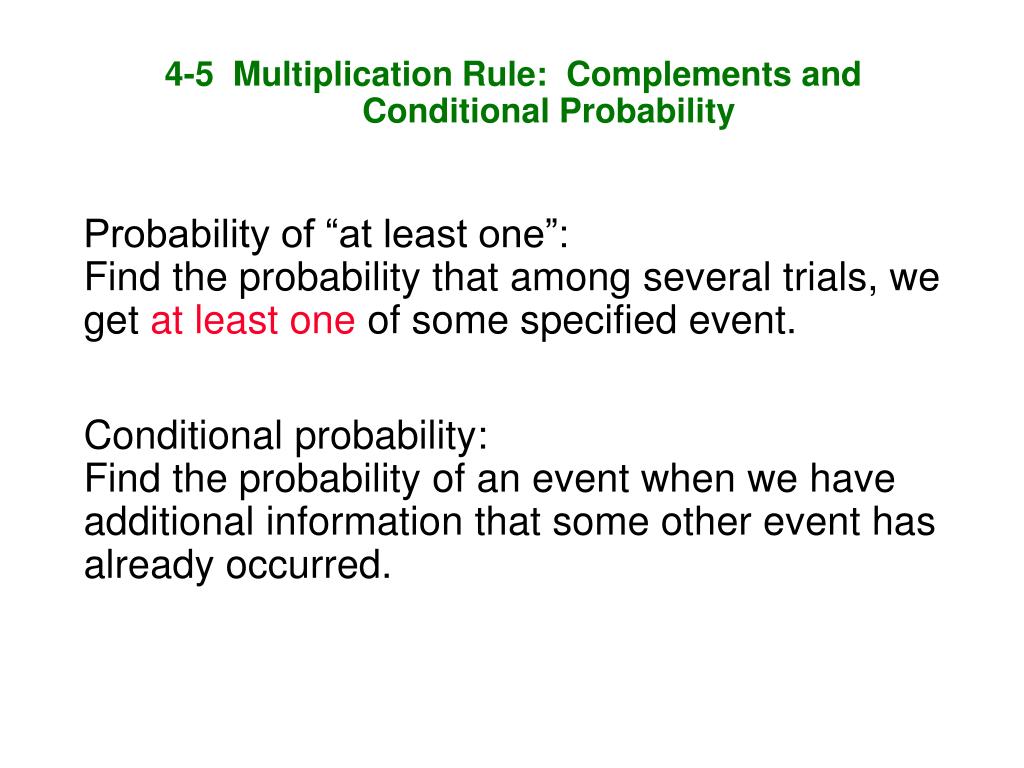 4-5 Multiplication Rule: Complements and Conditional Probability

Probability of “at least one”:
Find the probability that among several trials, we get at least one of some specified event.

Conditional probability:
Find the probability of an event when we have additional information that some other event has already occurred.